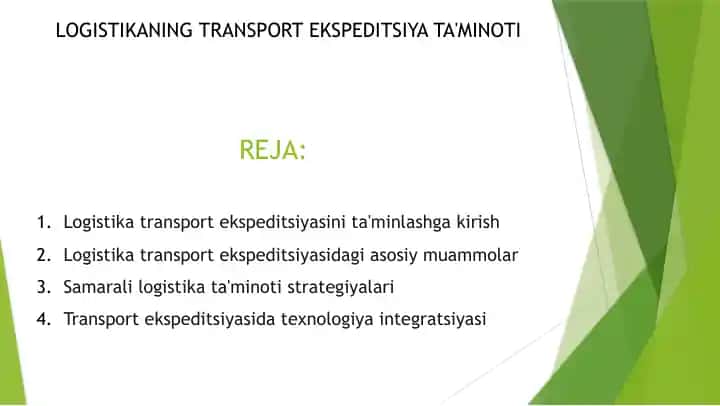 LOGISTIKANING TRANSPORT EKSPEDITSIYA TA'MINOTI

REJA:

1. Logistika transport ekspeditsiyasini ta'minlashga kirish
2. Logistika transport ekspeditsiyasidagi asosiy muammolar
3. Samarali logistika ta'minoti strategiyalari
4. Transport ekspeditsiyasida texnologiya integratsiyasi